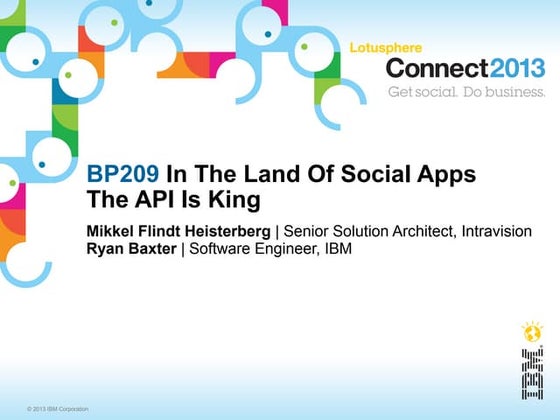 Lotusphere
Connect2013
Get social. Do business.

BP209 In The Land Of Social Apps
The API Is King

Mikkel Flindt Heisterberg | Senior Solution Architect, Intravision
Ryan Baxter | Software Engineer, IBM

IBM

© 2013 IBM Corporation